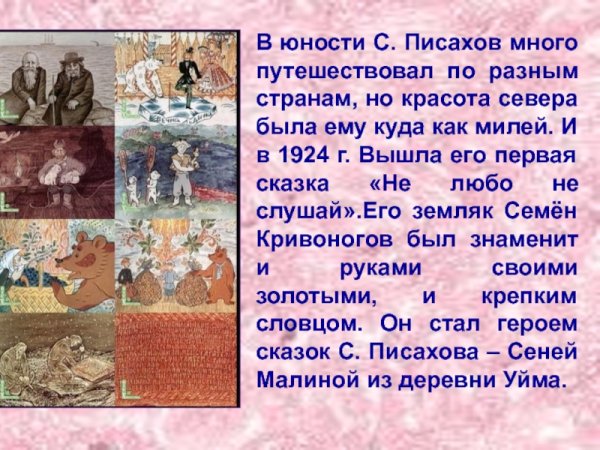 В юности С. Писахов много путешествовал по разным странам, но красота севера была ему куда как милей. И в 1924 г. Вышла его первая сказка «Не любо не слушай».Его земляк Семён Кривоногов был знаменит и руками своими золотыми, и крепким словцом. Он стал героем сказок С. Писахова – Сеней Малиной из деревни Уйма.